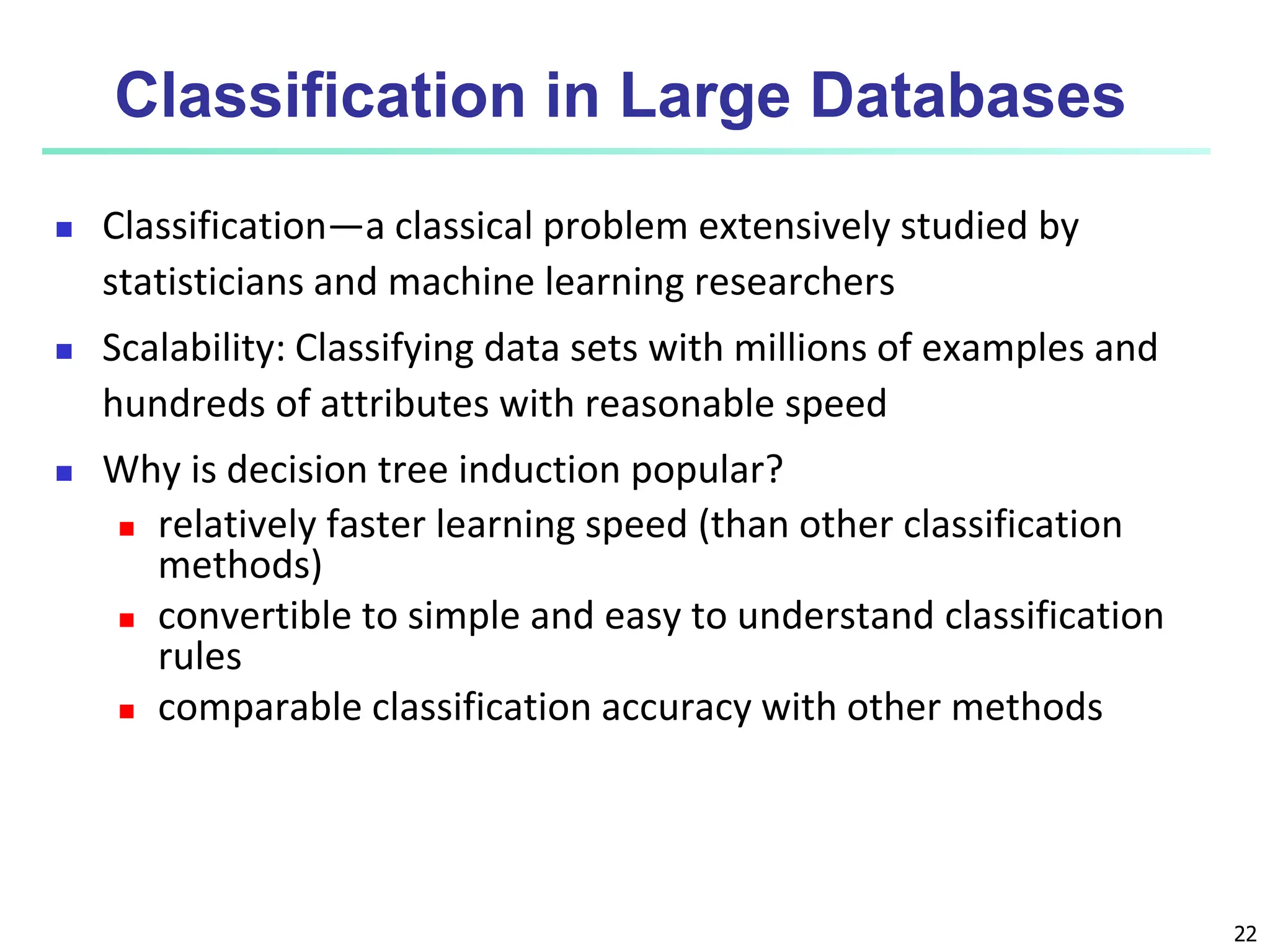 Classification in Large Databases

- Classification—a classical problem extensively studied by statisticians and machine learning researchers
- Scalability: Classifying data sets with millions of examples and hundreds of attributes with reasonable speed
- Why is decision tree induction popular?
  - relatively faster learning speed (than other classification methods)
  - convertible to simple and easy to understand classification rules
  - comparable classification accuracy with other methods

22